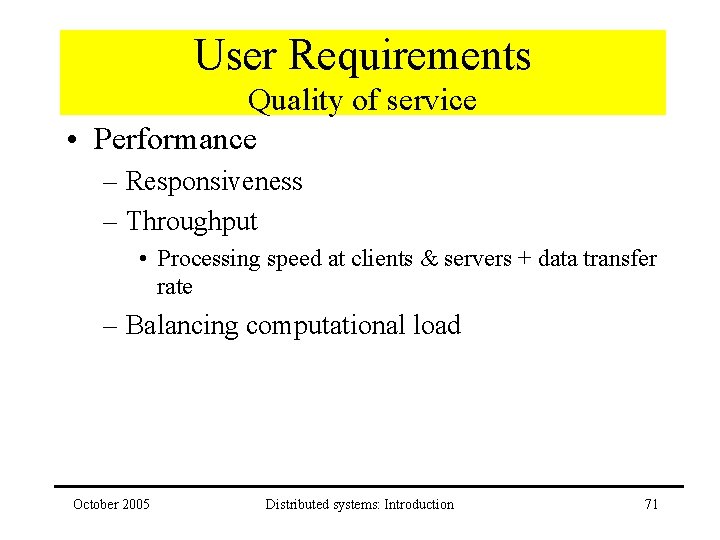 User Requirements
Quality of service

• Performance
– Responsiveness
– Throughput
• Processing speed at clients & servers + data transfer rate
– Balancing computational load

October 2005 Distributed systems: Introduction 71